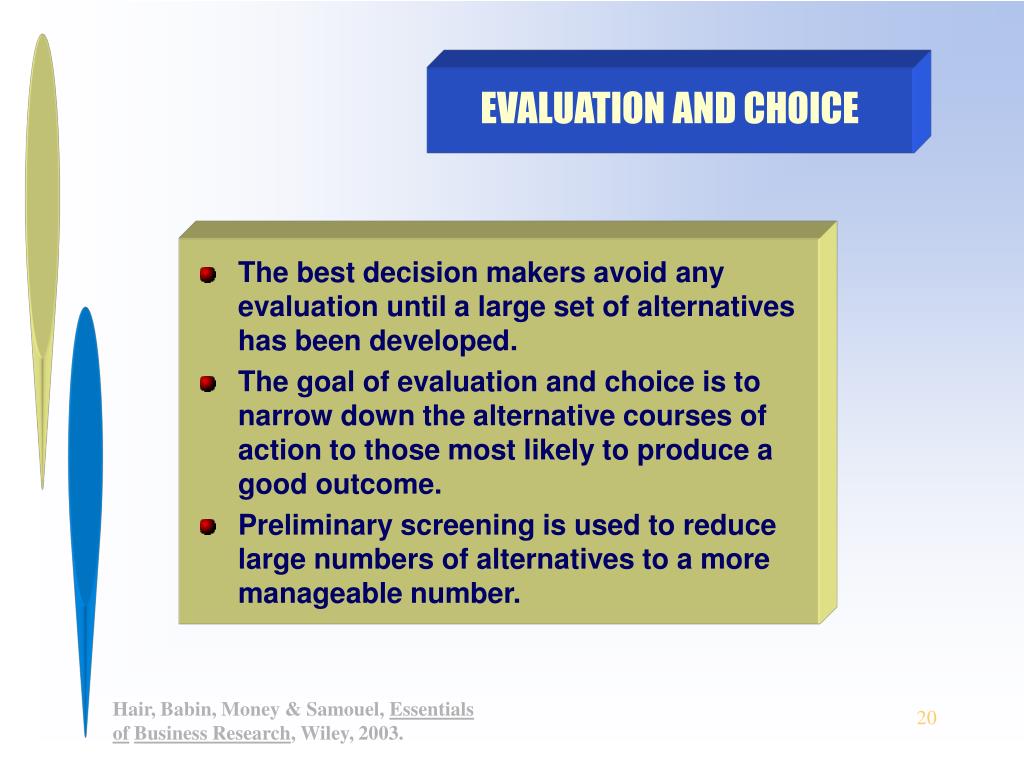 EVALUATION AND CHOICE

- The best decision makers avoid any evaluation until a large set of alternatives has been developed.
- The goal of evaluation and choice is to narrow down the alternative courses of action to those most likely to produce a good outcome.
- Preliminary screening is used to reduce large numbers of alternatives to a more manageable number.

Hair, Babin, Money & Samouel, Essentials of Business Research, Wiley, 2003.

20